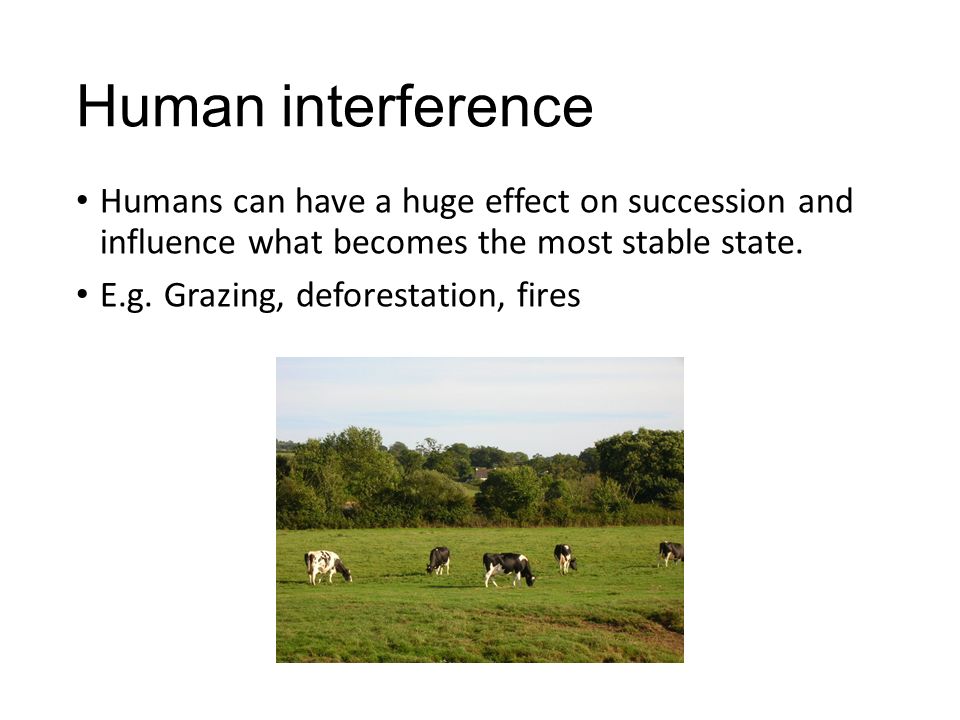 Human interference

• Humans can have a huge effect on succession and influence what becomes the most stable state.

• E.g. Grazing, deforestation, fires